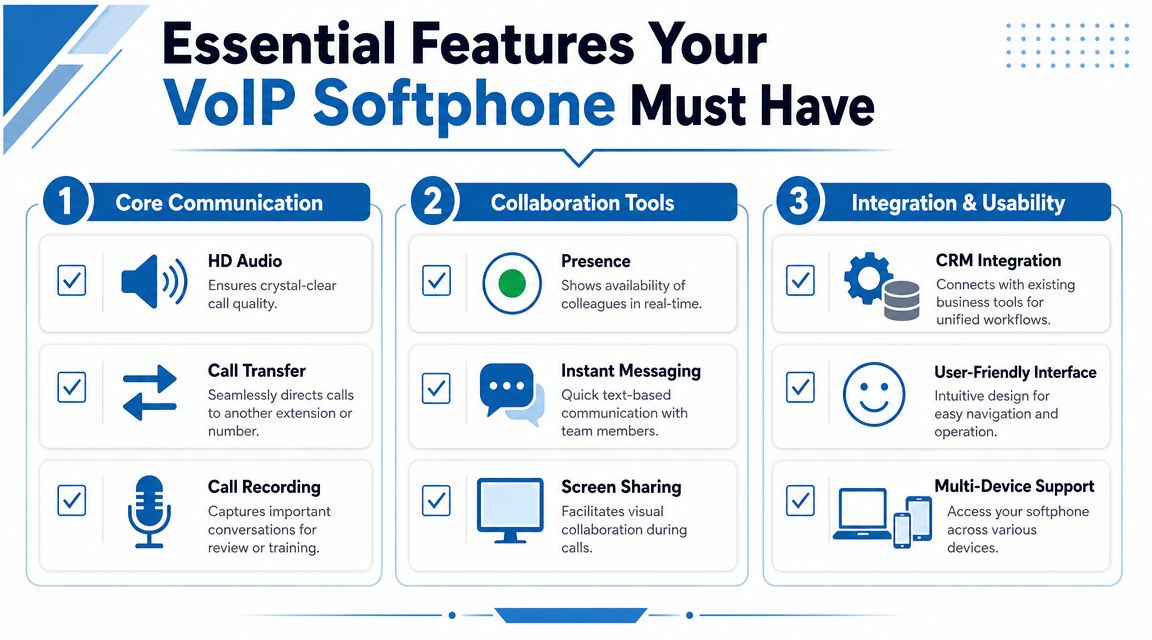 Essential Features Your VoIP Softphone Must Have

1 Core Communication

HD Audio
Ensures crystal-clear call quality.

Call Transfer
Seamlessly directs calls to another extension or number.

Call Recording
Captures important conversations for review or training.

2 Collaboration Tools

Presence
Shows availability of colleagues in real-time.

Instant Messaging
Quick text-based communication with team members.

Screen Sharing
Facilitates visual collaboration during calls.

3 Integration & Usability

CRM Integration
Connects with existing business tools for unified workflows.

User-Friendly Interface
Intuitive design for easy navigation and operation.

Multi-Device Support
Access your softphone across various devices.